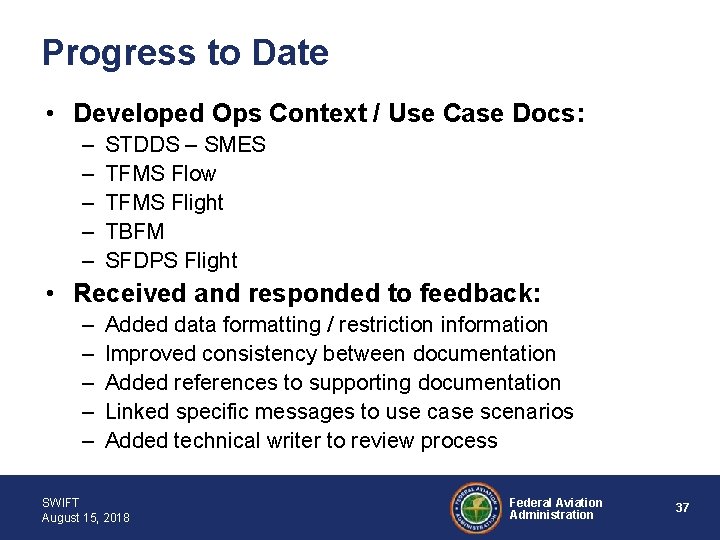 Progress to Date

• Developed Ops Context / Use Case Docs:
  – STDDS – SMES
  – TFMS Flow
  – TFMS Flight
  – TBFM
  – SFDPS Flight
• Received and responded to feedback:
  – Added data formatting / restriction information
  – Improved consistency between documentation
  – Added references to supporting documentation
  – Linked specific messages to use case scenarios
  – Added technical writer to review process

SWIFT
August 15, 2018

FEDERAL AVIATION ADMINISTRATION

Federal Aviation Administration

37